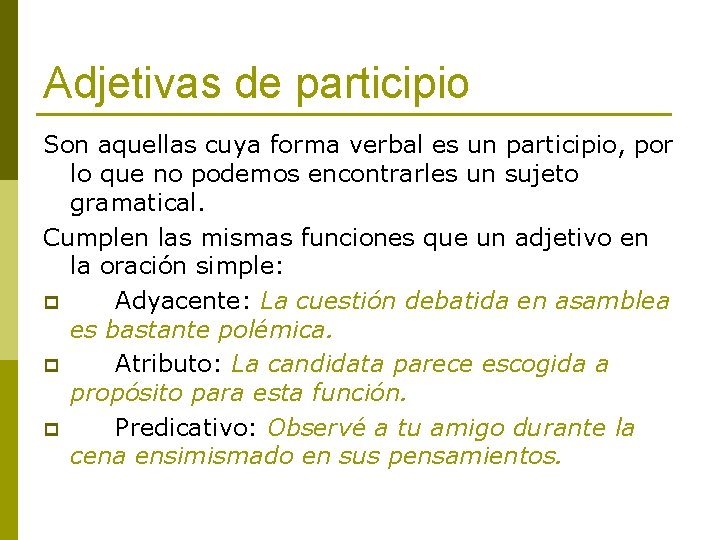 Adjetivas de participio

Son aquellas cuya forma verbal es un participio, por lo que no podemos encontrarles un sujeto gramatical.

Cumplen las mismas funciones que un adjetivo en la oración simple:

Adyacente: La cuestión debatida en asamblea es bastante polémica.

Atributo: La candidata parece escogida a propósito para esta función.

Predicativo: Observé a tu amigo durante la cena ensimismado en sus pensamientos.